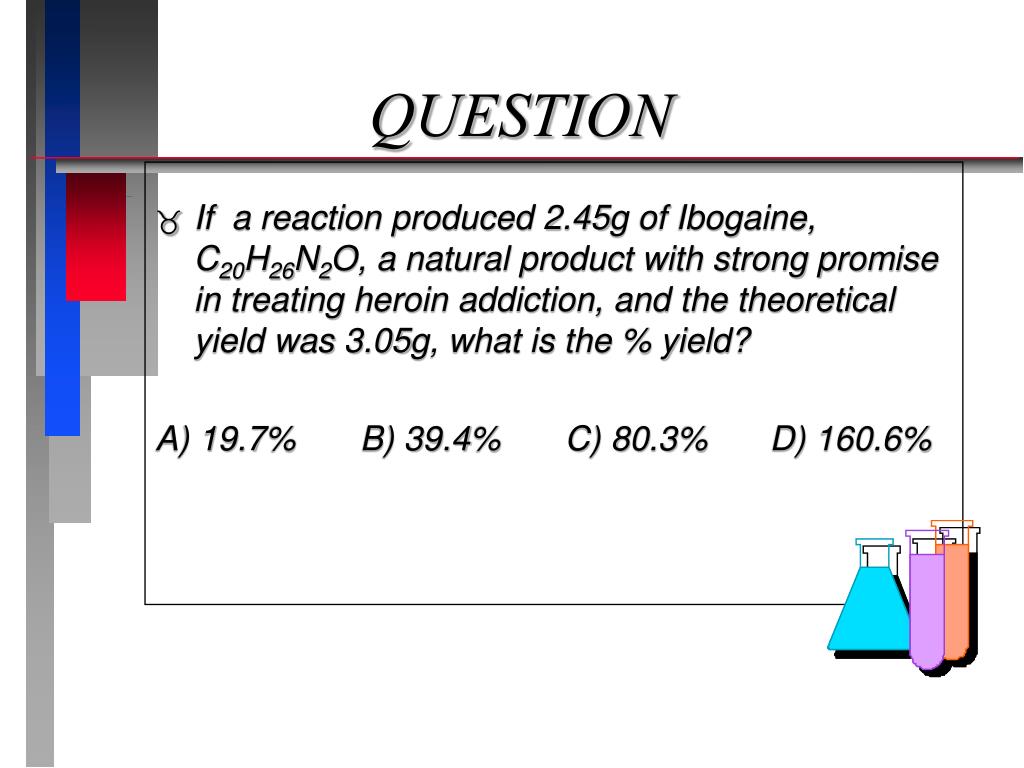 QUESTION

If a reaction produced 2.45g of Ibogaine, $C_{20}H_{26}N_2O$, a natural product with strong promise in treating heroin addiction, and the theoretical yield was 3.05g, what is the % yield?

A) 19.7% B) 39.4% C) 80.3% D) 160.6%